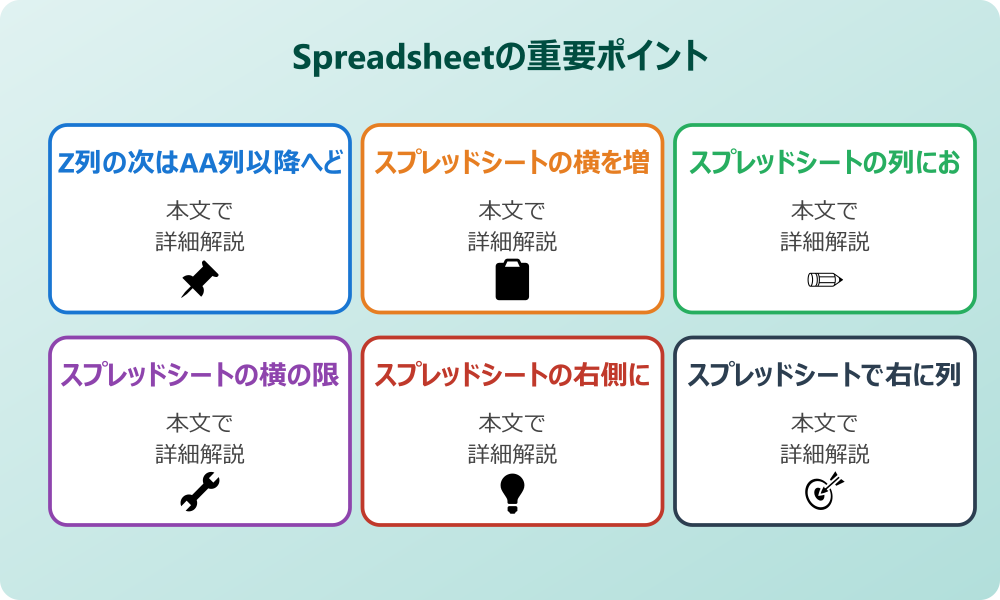 Spreadsheetの重要ポイント

Z列の次はAA列以降へど

本文で
詳細解説

スプレッドシートの横を増

本文で
詳細解説

スプレッドシートの列にお

本文で
詳細解説

スプレッドシートの横の限

本文で
詳細解説

スプレッドシートの右側に

本文で
詳細解説

スプレッドシートで右に列

本文で
詳細解説